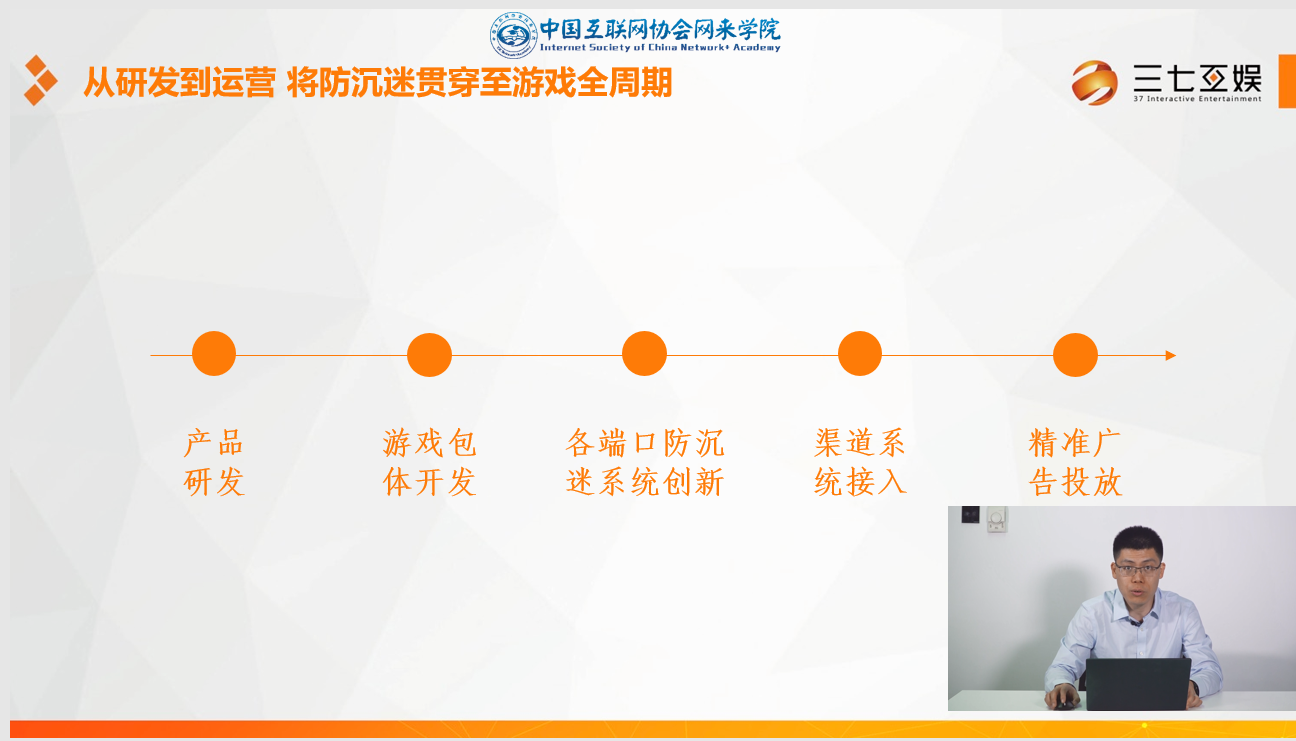 中国互联网协会网来学院
Internet Society of China Network+ Academy

从研发到运营 将防沉迷贯穿至游戏全周期

三七互娱
37 Interactive Entertainment

产品研发

游戏包体开发

各端口防沉迷系统创新

渠道系统接入

精准广告投放